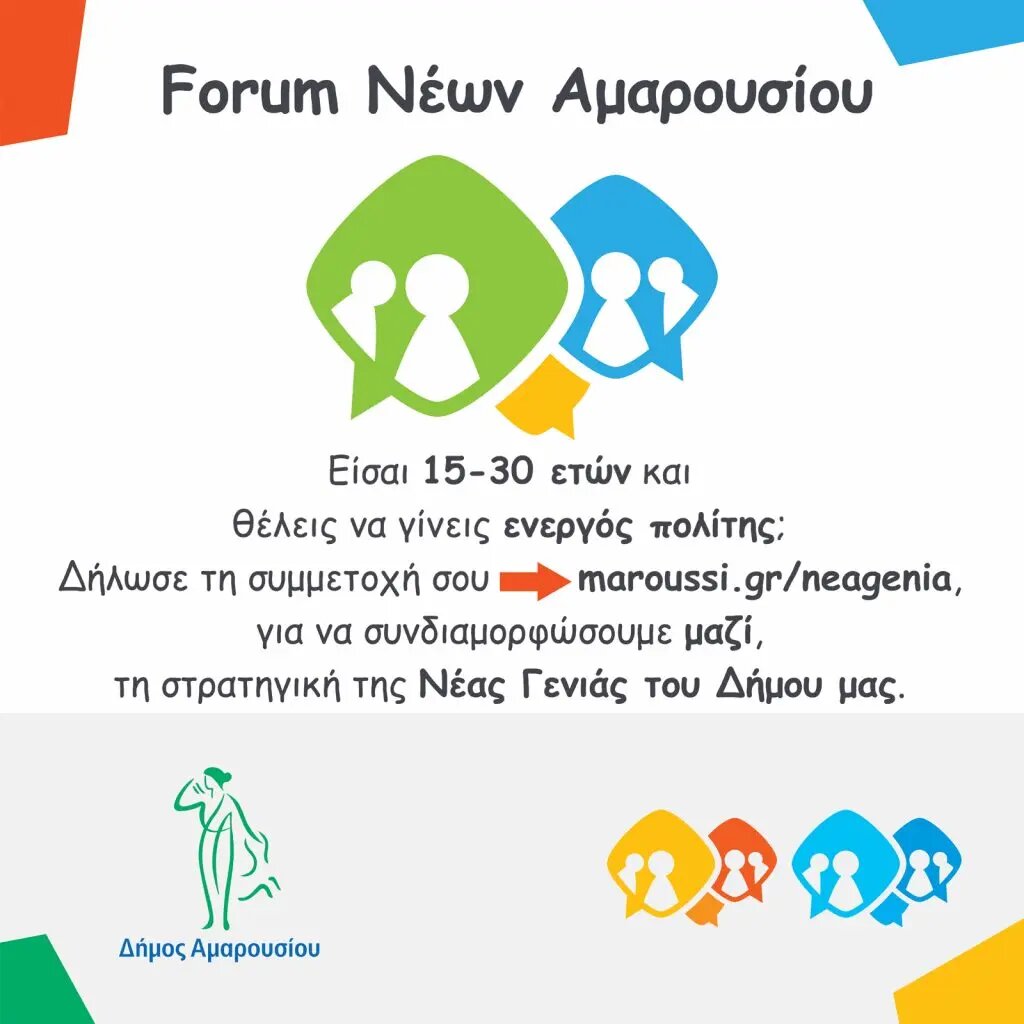 Forum Νέων Αμαρουσίου

Είσαι 15-30 ετών και θέλεις να γίνεις ενεργός πολίτης; Δήλωσε τη συμμετοχή σου maroussi.gr/neagenia, για να συνδιαμορφώσουμε μαζί, τη στρατηγική της Νέας Γενιάς του Δήμου μας.

Δήμος Αμαρουσίου